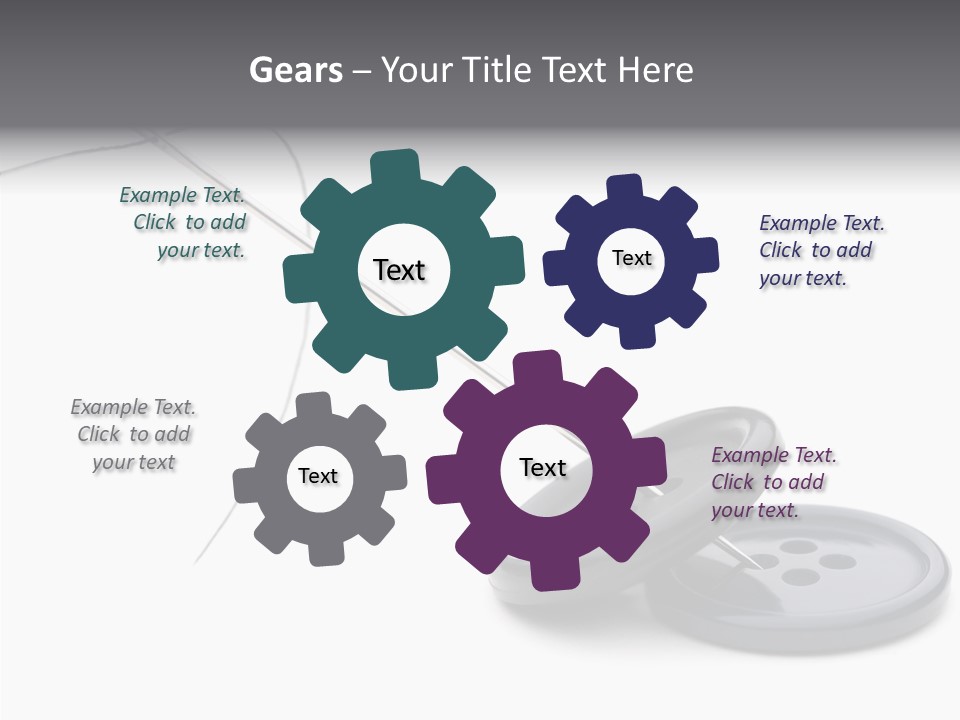 Gears – Your Title Text Here

Example Text. Click to add your text.

Text

Text

Example Text. Click to add your text.

Example Text. Click to add your text

Text

Text

Example Text. Click to add your text.